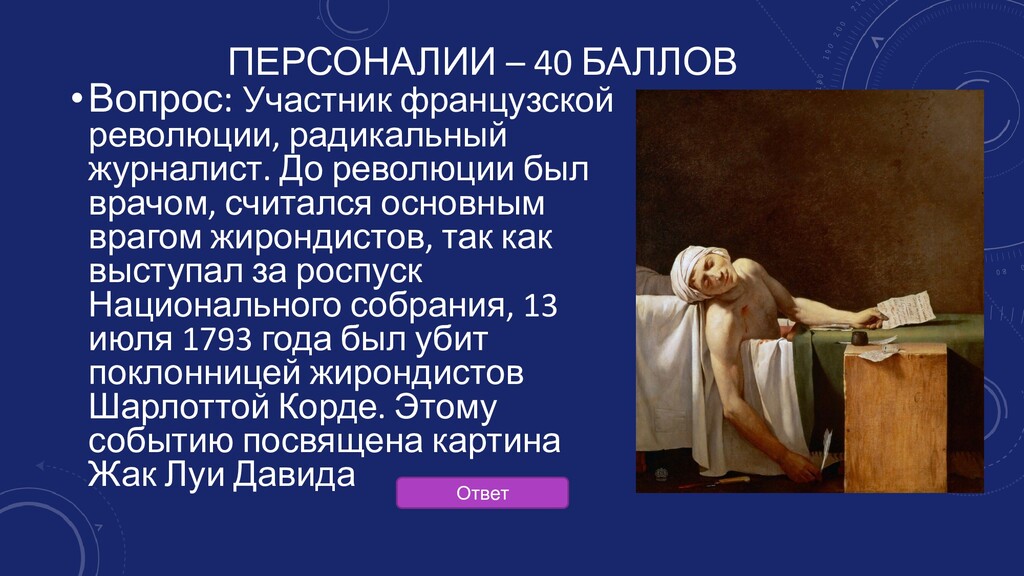 ПЕРСОНАЛИИ – 40 БАЛЛОВ

• Вопрос: Участник французской революции, радикальный журналист. До революции был врачом, считался основным врагом жирондистов, так как выступал за роспуск Национального собрания, 13 июля 1793 года был убит поклонницей жирондистов Шарлоттой Корде. Этому событию посвящена картина Жак Луи Давида

Ответ